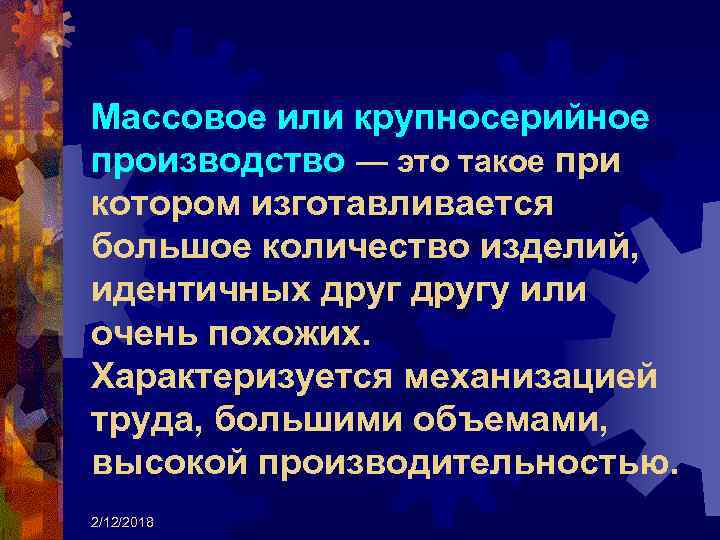 Массовое или крупносерийное производство — это такое при котором изготавливается большое количество изделий, идентичных друг другу или очень похожих.
Характеризуется механизацией труда, большими объемами, высокой производительностью.

2/12/2018